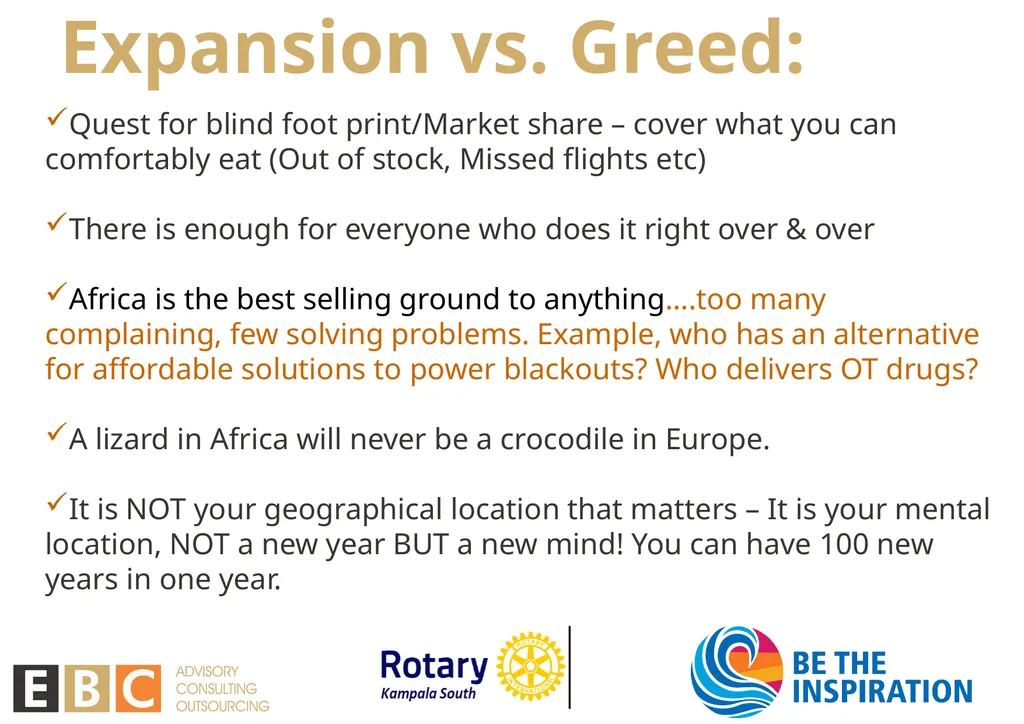 Expansion vs. Greed:

✓Quest for blind foot print/Market share – cover what you can comfortably eat (Out of stock, Missed flights etc)

✓There is enough for everyone who does it right over & over

✓Africa is the best selling ground to anything....too many complaining, few solving problems. Example, who has an alternative for affordable solutions to power blackouts? Who delivers OT drugs?

✓A lizard in Africa will never be a crocodile in Europe.

✓It is NOT your geographical location that matters – It is your mental location, NOT a new year BUT a new mind! You can have 100 new years in one year.

EBC ADVISORY CONSULTING OUTSOURCING

Rotary Kampala South

BE THE INSPIRATION